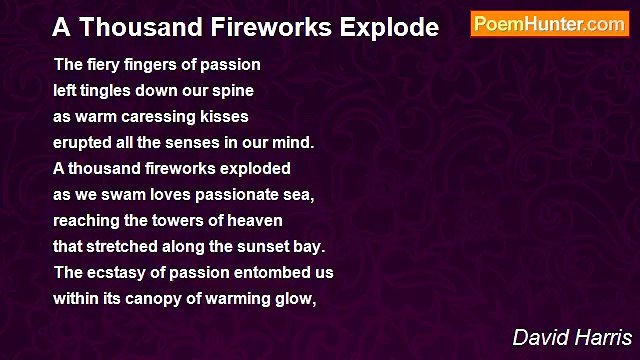 A Thousand Fireworks Explode

PoemHunter.com

The fiery fingers of passion
left tingles down our spine
as warm caressing kisses
erupted all the senses in our mind.
A thousand fireworks exploded
as we swam loves passionate sea,
reaching the towers of heaven
that stretched along the sunset bay.
The ecstasy of passion entombed us
within its canopy of warming glow,

David Harris